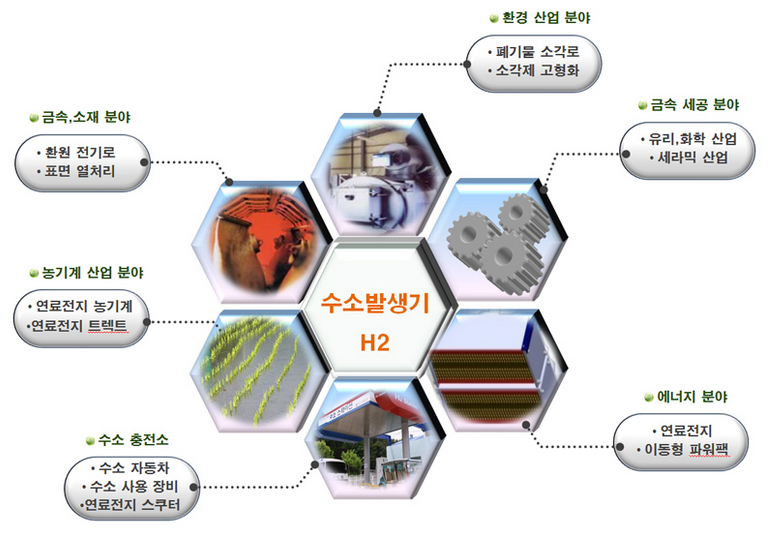 환경 산업 분야
• 폐기물 소각로
• 소각제 고형화

금속,소재 분야
• 환원 전기로
• 표면 열처리

금속 세공 분야
• 유리,화학 산업
• 세라믹 산업

농기계 산업 분야
• 연료전지 농기계
•연료전지 트렉트

수소발생기
H2

에너지 분야
• 연료전지
• 이동형 파워팩

수소 충전소
• 수소 자동차
• 수소 사용 장비
•연료전지 스쿠터